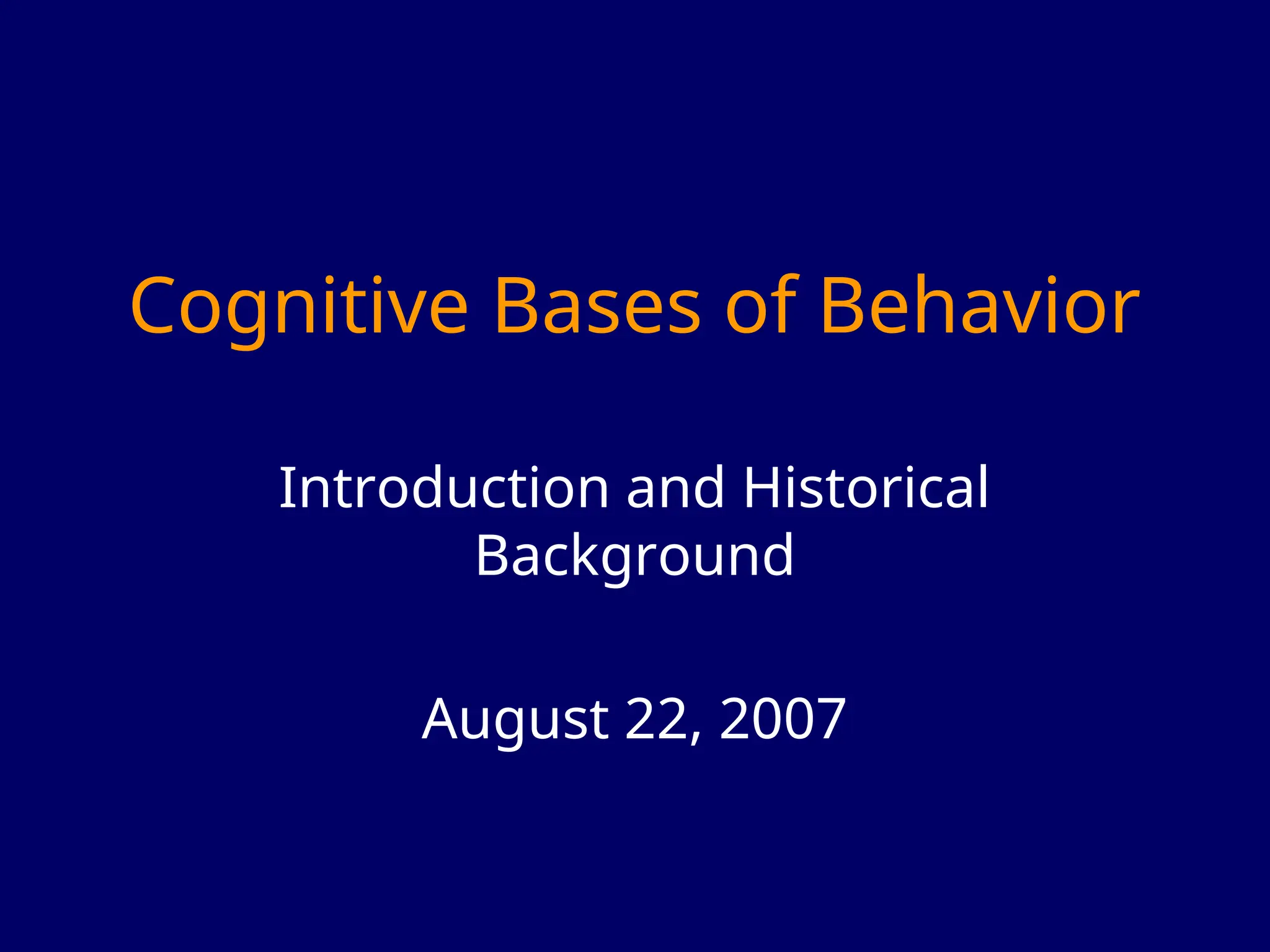 Cognitive Bases of Behavior

Introduction and Historical Background

August 22, 2007